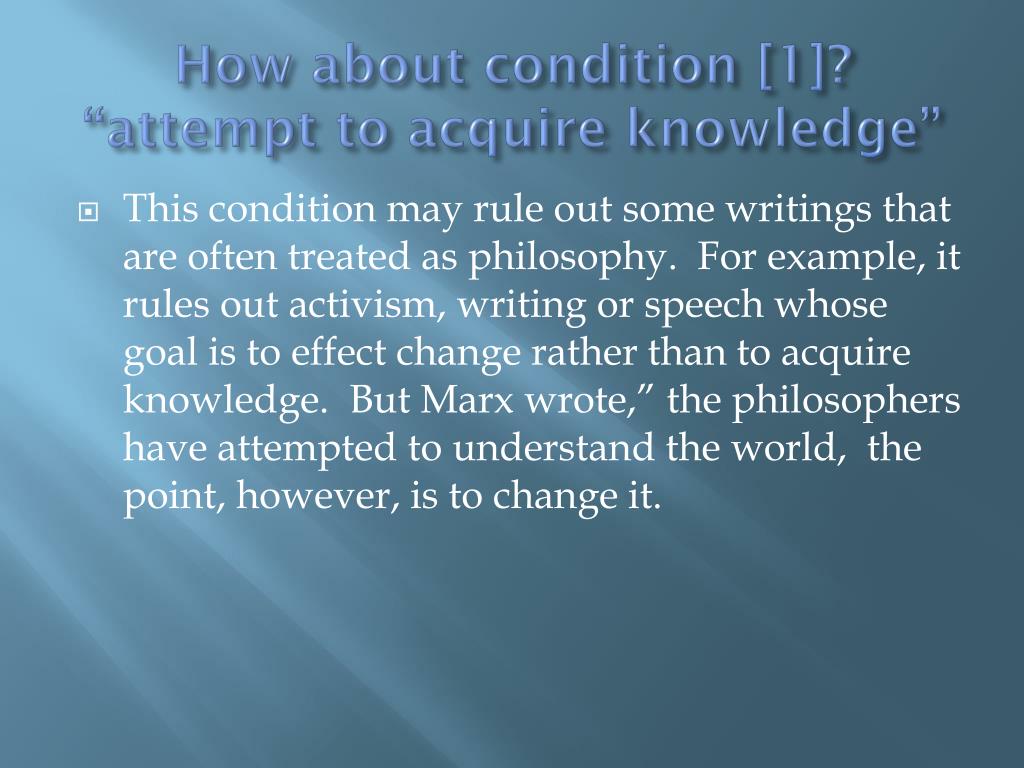 How about condition [1]? “attempt to acquire knowledge”

This condition may rule out some writings that are often treated as philosophy. For example, it rules out activism, writing or speech whose goal is to effect change rather than to acquire knowledge. But Marx wrote,” the philosophers have attempted to understand the world, the point, however, is to change it.